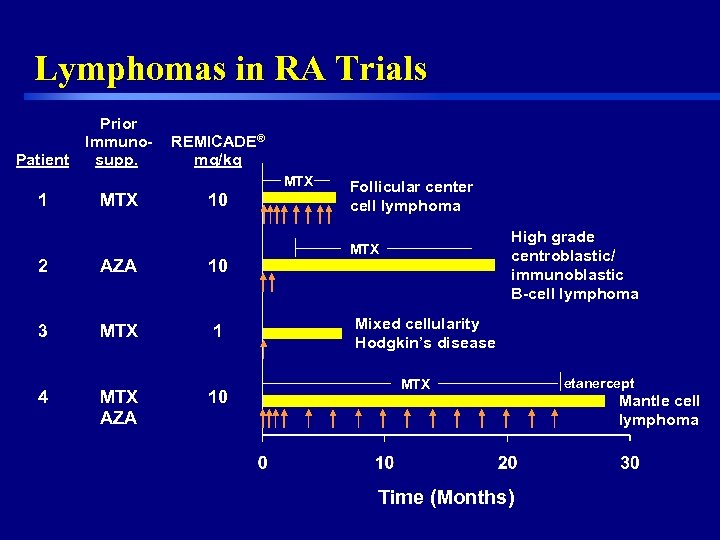 Lymphomas in RA Trials

| Patient | Prior Immuno-supp. | REMICADE® mg/kg |
|---|---|---|
| 1 | MTX | 10 |
| 2 | AZA | 10 |
| 3 | MTX | 1 |
| 4 | MTX AZA | 10 |

MTX

Follicular center cell lymphoma

MTX

High grade centroblastic/ immunoblastic B-cell lymphoma

Mixed cellularity Hodgkin's disease

MTX

etanercept

Mantle cell lymphoma

0

10

20

30

Time (Months)